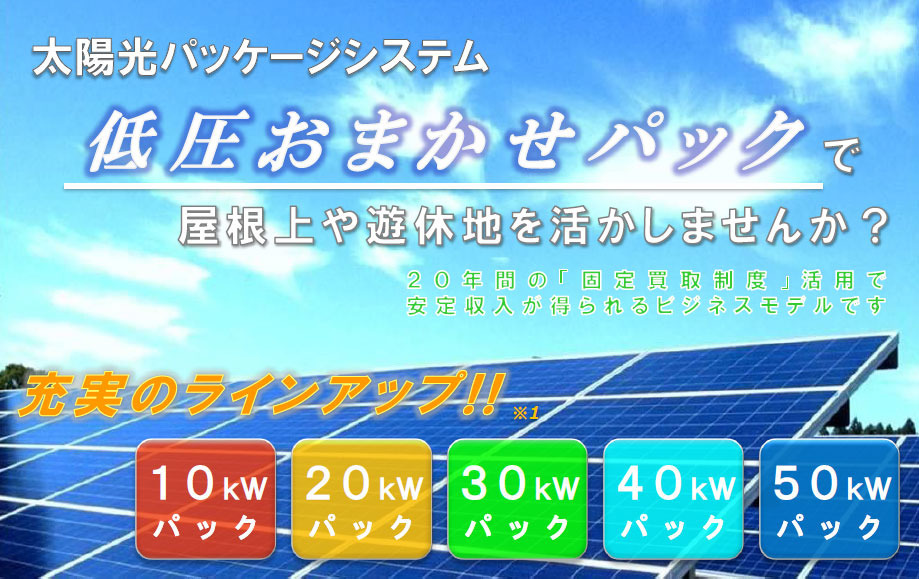 太陽光パッケージシステム

低圧おまかせパックで

屋根上や遊休地を活かしませんか？

２０年間の「固定買取制度」活用で
安定収入が得られるビジネスモデルです

充実のラインアップ!! ※1

10kW パック

20kW パック

30kW パック

40kW パック

50kW パック